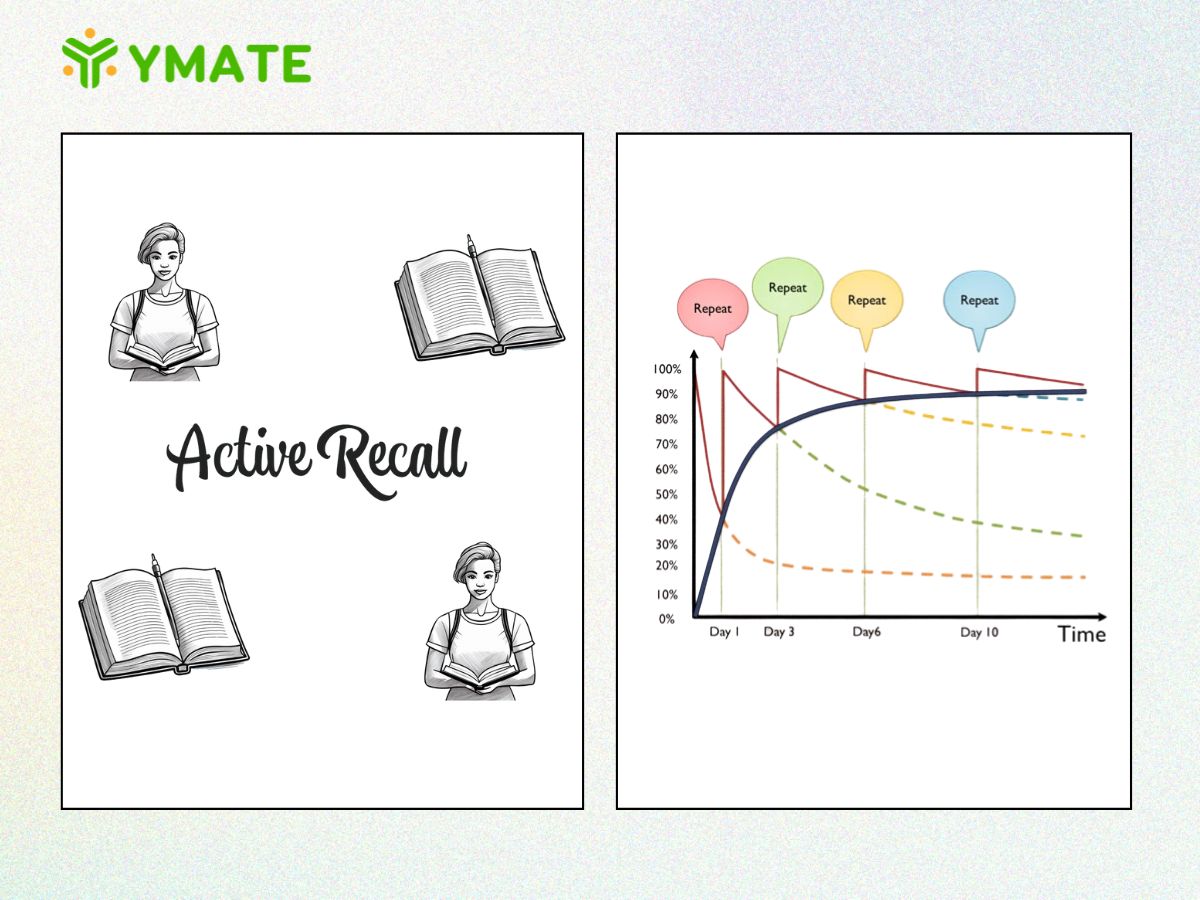 YMATE

Active Recall

Repeat
Repeat
Repeat
Repeat

100%
90%
80%
70%
60%
50%
40%
30%
20%
10%
0%

Day 1
Day 3
Day6
Day 10
Time